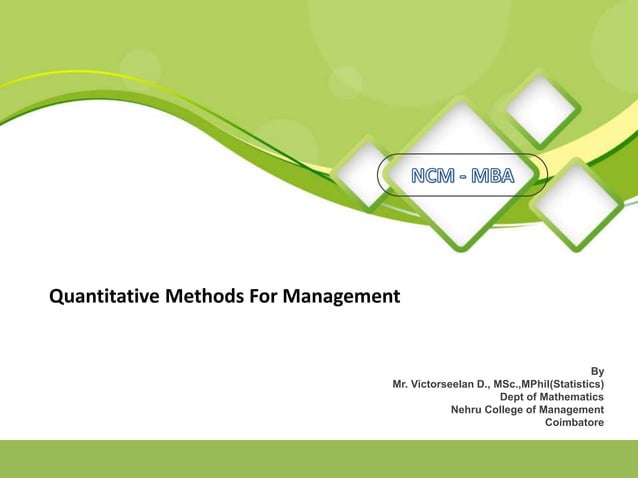 NCM - MBA

Quantitative Methods For Management

By
Mr. Victorseelan D., MSc.,MPhil(Statistics)
Dept of Mathematics
Nehru College of Management
Coimbatore